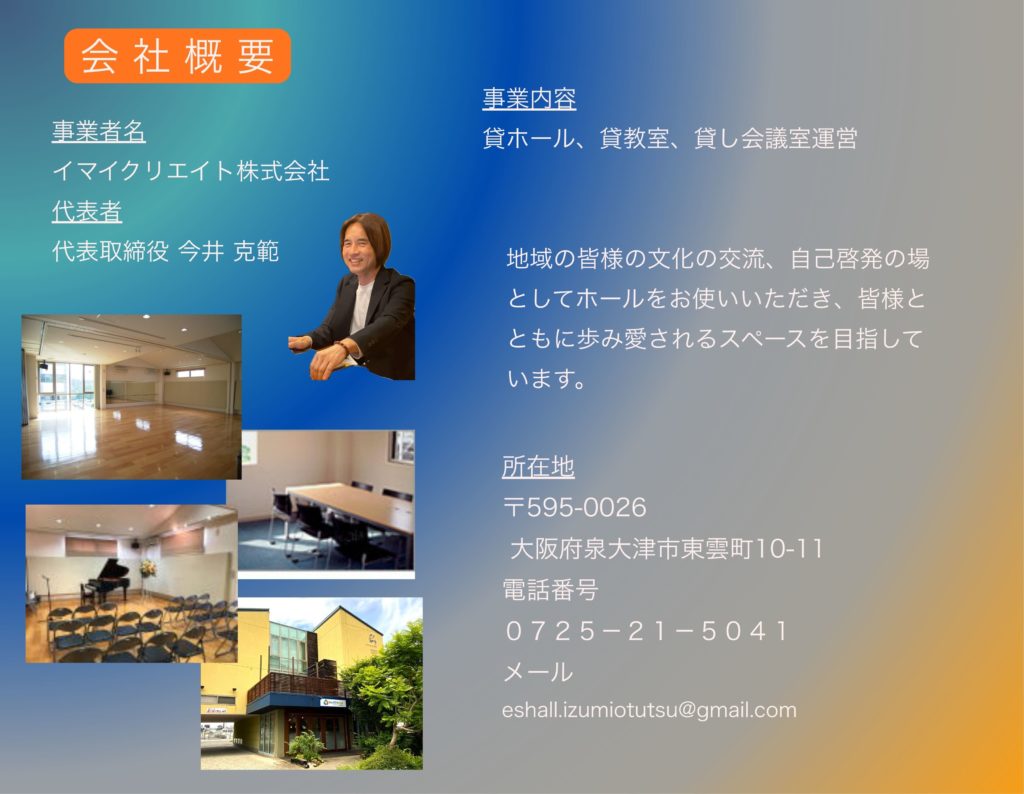 会社概要

事業者名
イマイクリエイト株式会社
代表者
代表取締役 今井 克範

事業内容
貸ホール、貸教室、貸し会議室運営

地域の皆様の文化の交流、自己啓発の場としてホールをお使いいただき、皆様とともに歩み愛されるスペースを目指しています。

所在地
〒595-0026
大阪府泉大津市東雲町10-11
電話番号
０７２５－２１－５０４１
メール
eshall.izumiotutsu@gmail.com